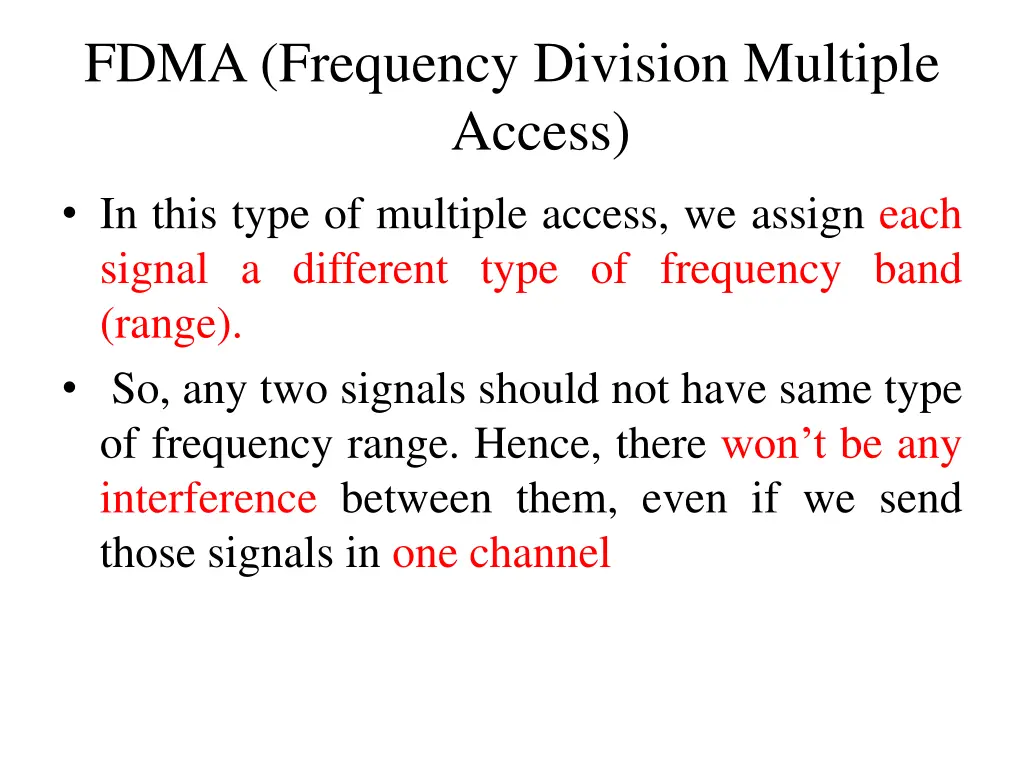 FDMA (Frequency Division Multiple Access)

• In this type of multiple access, we assign each signal a different type of frequency band (range).
• So, any two signals should not have same type of frequency range. Hence, there won’t be any interference between them, even if we send those signals in one channel